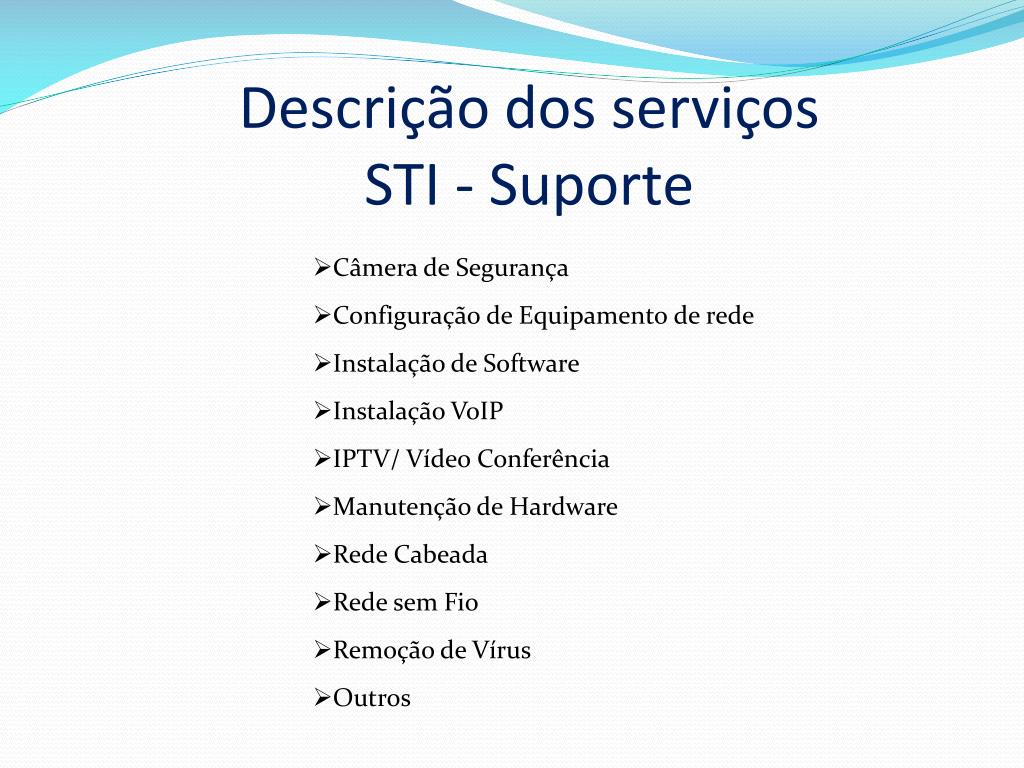 Descrição dos serviços
STI - Suporte

➢Câmera de Segurança

➢Configuração de Equipamento de rede

➢Instalação de Software

➢Instalação VoIP

➢IPTV/ Vídeo Conferência

➢Manutenção de Hardware

➢Rede Cabeada

➢Rede sem Fio

➢Remoção de Vírus

➢Outros